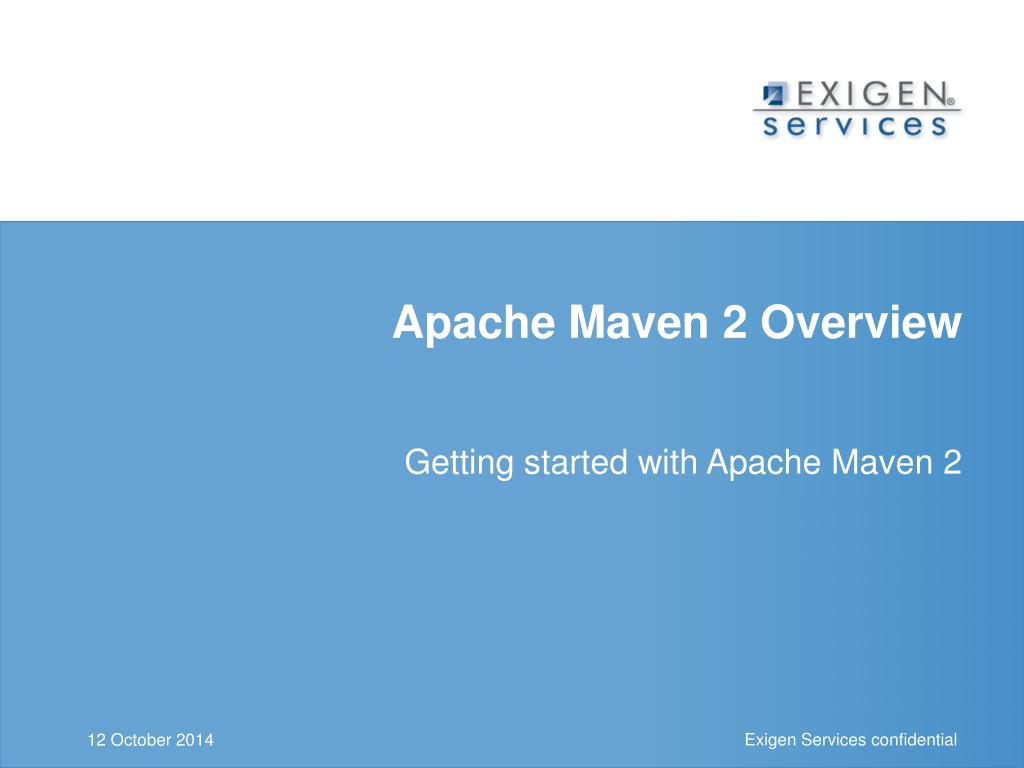 EXIGEN®
services

Apache Maven 2 Overview

Getting started with Apache Maven 2

12 October 2014

Exigen Services confidential